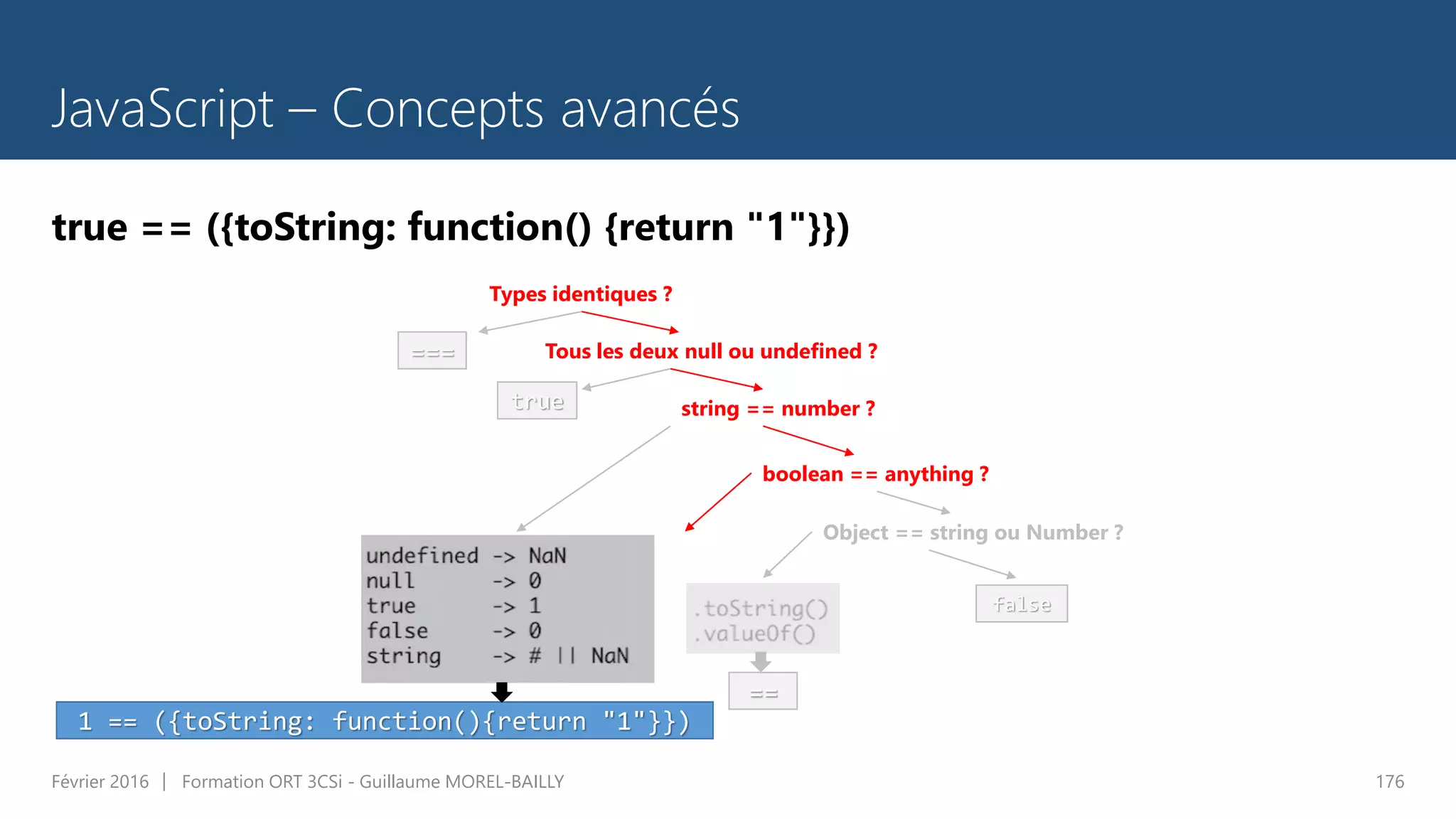 JavaScript – Concepts avancés

true == ({toString: function() {return "1"}})

Types identiques ?

===

Tous les deux null ou undefined ?

true

string == number ?

boolean == anything ?

Object == string ou Number ?

undefined -> NaN
null -> 0
true -> 1
false -> 0
string -> # || NaN

.toString()
.valueOf()

false

==

1 == ({toString: function(){return "1"}})

Février 2016 | Formation ORT 3CSi - Guillaume MOREL-BAILLY

176